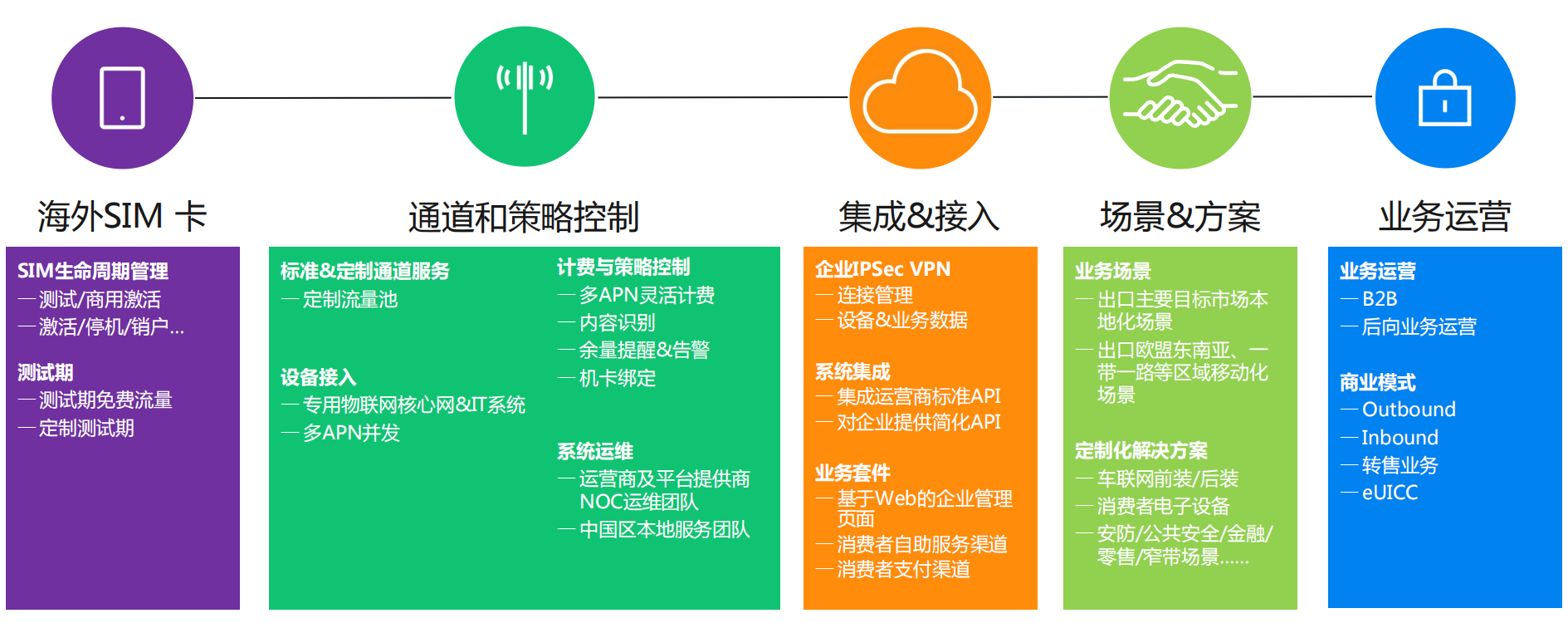 海外SIM 卡

SIM生命周期管理
— 测试/商用激活
— 激活/停机/销户...

测试期
— 测试期免费流量
— 定制测试期

通道和策略控制

标准&定制通道服务
— 定制流量池

设备接入
— 专用物联网核心网&IT系统
— 多APN并发

计费与策略控制
— 多APN灵活计费
— 内容识别
— 余量提醒&告警
— 机卡绑定

系统运维
— 运营商及平台提供商NOC运维团队
— 中国区本地服务团队

集成&接入

企业IPSec VPN
— 连接管理
— 设备&业务数据

系统集成
— 集成运营商标准API
— 对企业提供简化API

业务套件
— 基于Web的企业管理页面
— 消费者自助服务渠道
— 消费者支付渠道

场景&方案

业务场景
— 出口主要目标市场本地化场景
— 出口欧盟东南亚、一带一路等区域移动化场景

定制化解决方案
— 车联网前装/后装
— 消费者电子设备
— 安防/公共安全/金融/零售/窄带场景......

业务运营

业务运营
— B2B
— 后向业务运营

商业模式
— Outbound
— Inbound
— 转售业务
— eUICC